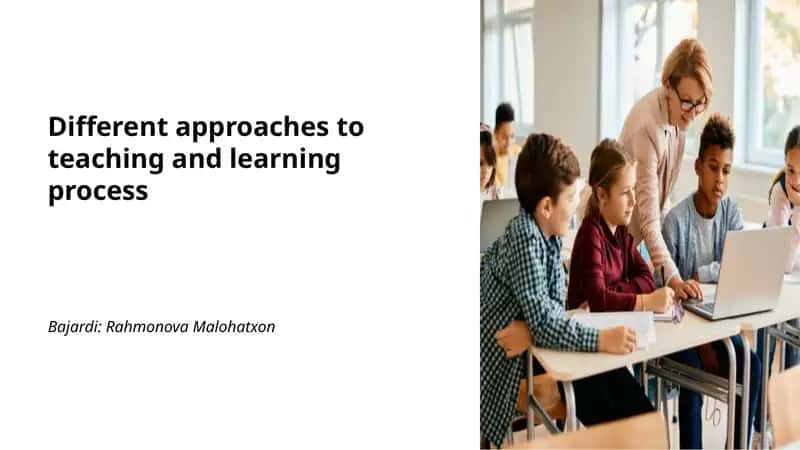 Different approaches to teaching and learning process

Bajardi: Rahmonova Malohatxon